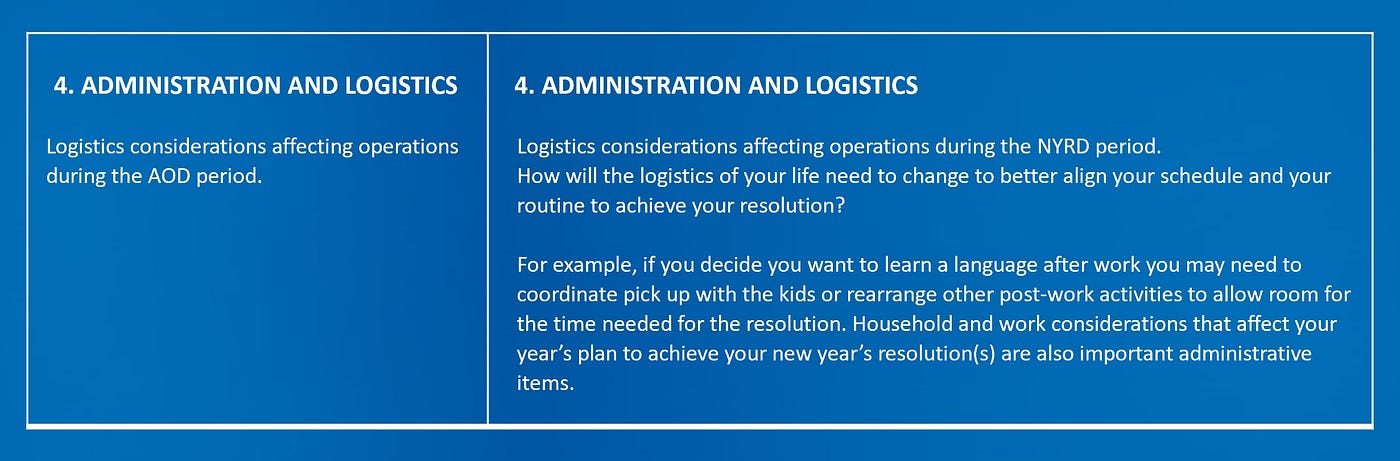 4. ADMINISTRATION AND LOGISTICS

Logistics considerations affecting operations during the AOD period.

4. ADMINISTRATION AND LOGISTICS

Logistics considerations affecting operations during the NYRD period.
How will the logistics of your life need to change to better align your schedule and your routine to achieve your resolution?

For example, if you decide you want to learn a language after work you may need to coordinate pick up with the kids or rearrange other post-work activities to allow room for the time needed for the resolution. Household and work considerations that affect your year's plan to achieve your new year's resolution(s) are also important administrative items.